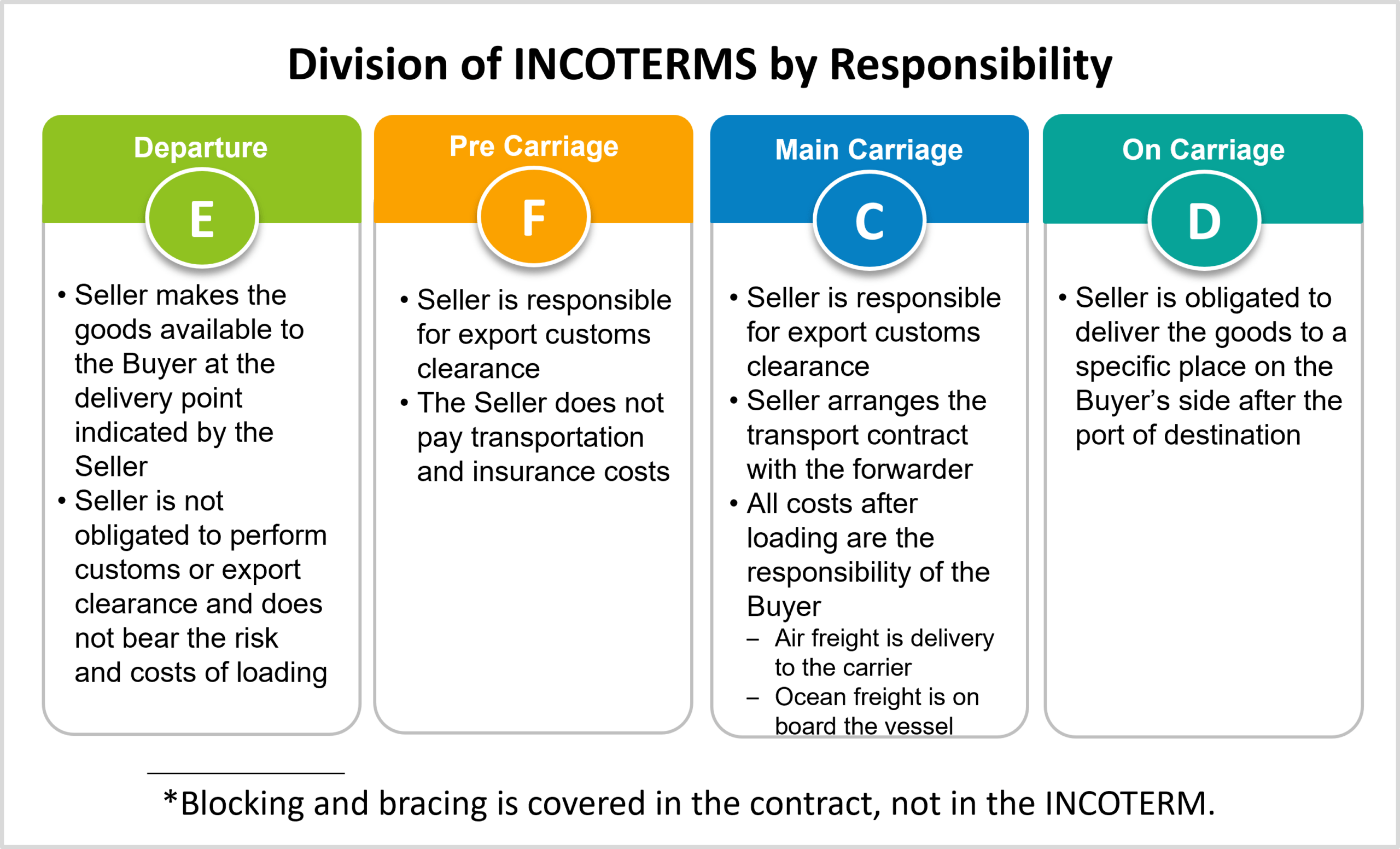 Division of INCOTERMS by Responsibility

Departure

E

• Seller makes the goods available to the Buyer at the delivery point indicated by the Seller
• Seller is not obligated to perform customs or export clearance and does not bear the risk and costs of loading

Pre Carriage

F

• Seller is responsible for export customs clearance
• The Seller does not pay transportation and insurance costs

Main Carriage

C

• Seller is responsible for export customs clearance
• Seller arranges the transport contract with the forwarder
• All costs after loading are the responsibility of the Buyer
– Air freight is delivery to the carrier
– Ocean freight is on board the vessel

On Carriage

D

• Seller is obligated to deliver the goods to a specific place on the Buyer's side after the port of destination

*Blocking and bracing is covered in the contract, not in the INCOTERM.